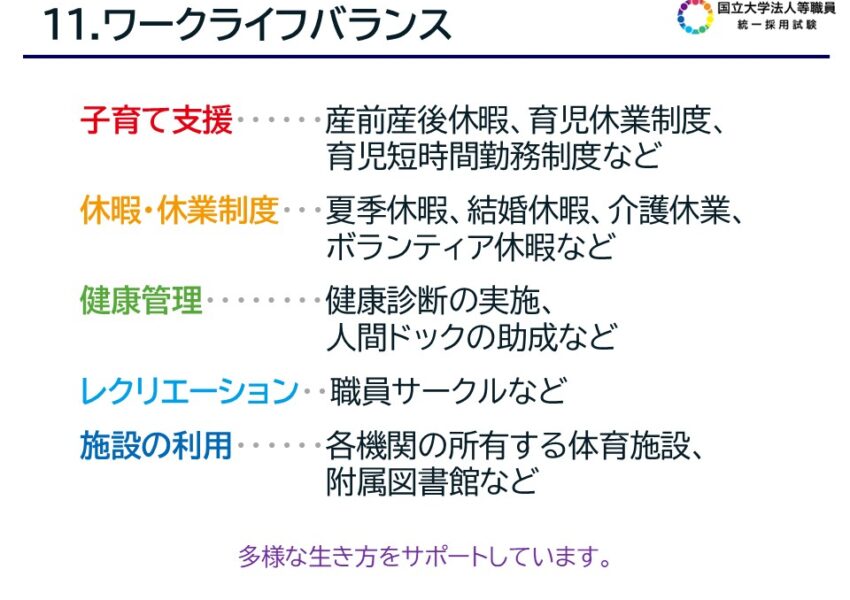 11.ワークライフバランス

国立大学法人等職員
統一採用試験

子育て支援・・・・・・産前産後休暇、育児休業制度、育児短時間勤務制度など

休暇・休業制度・・・夏季休暇、結婚休暇、介護休業、ボランティア休暇など

健康管理・・・・・・・・健康診断の実施、人間ドックの助成など

レクリエーション・・職員サークルなど

施設の利用・・・・・・各機関の所有する体育施設、附属図書館など

多様な生き方をサポートしています。